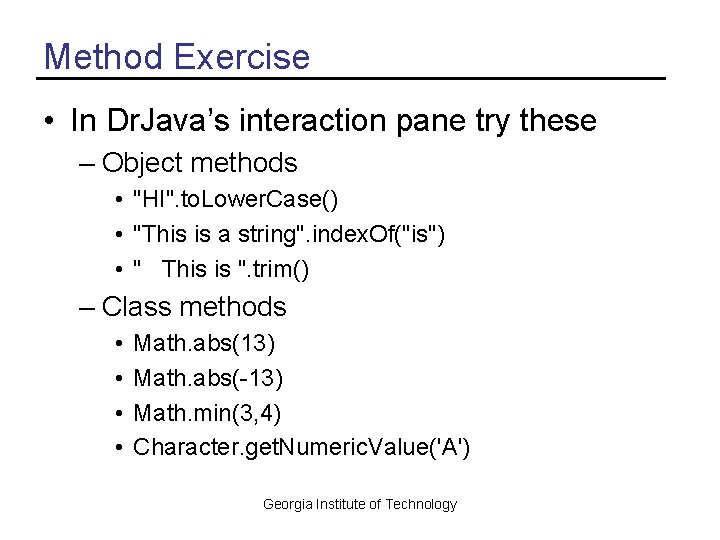 Method Exercise

• In DrJava's interaction pane try these

– Object methods

• "HI".toLowerCase()

• "This is a string".indexOf("is")

• "   This is ".trim()

– Class methods

• Math.abs(13)

• Math.abs(-13)

• Math.min(3,4)

• Character.getNumericValue('A')

Georgia Institute of Technology